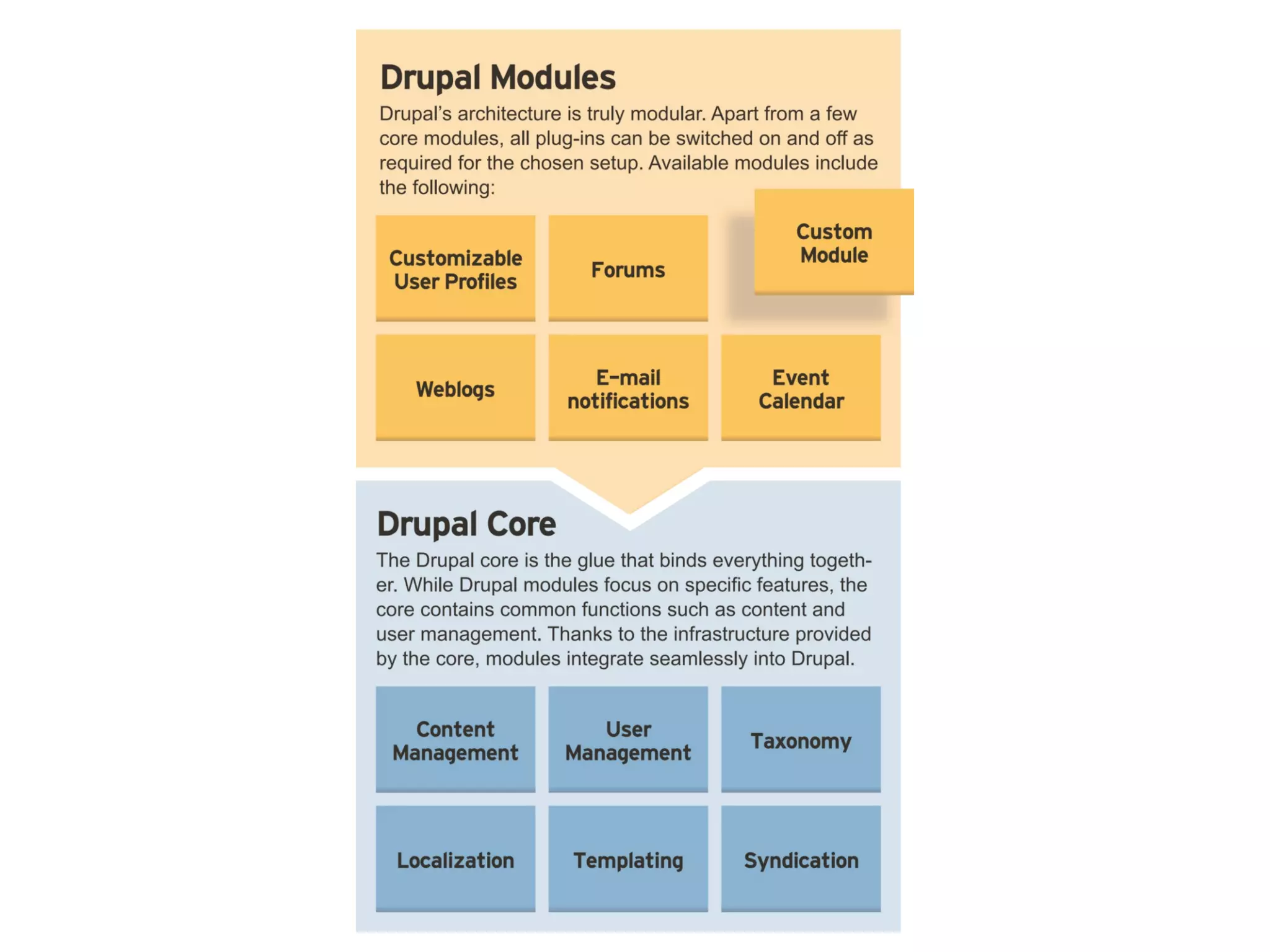 Drupal Modules

Drupal's architecture is truly modular. Apart from a few core modules, all plug-ins can be switched on and off as required for the chosen setup. Available modules include the following:

Customizable User Profiles

Forums

Custom Module

Weblogs

E-mail notifications

Event Calendar

Drupal Core

The Drupal core is the glue that binds everything together. While Drupal modules focus on specific features, the core contains common functions such as content and user management. Thanks to the infrastructure provided by the core, modules integrate seamlessly into Drupal.

Content Management

User Management

Taxonomy

Localization

Templating

Syndication